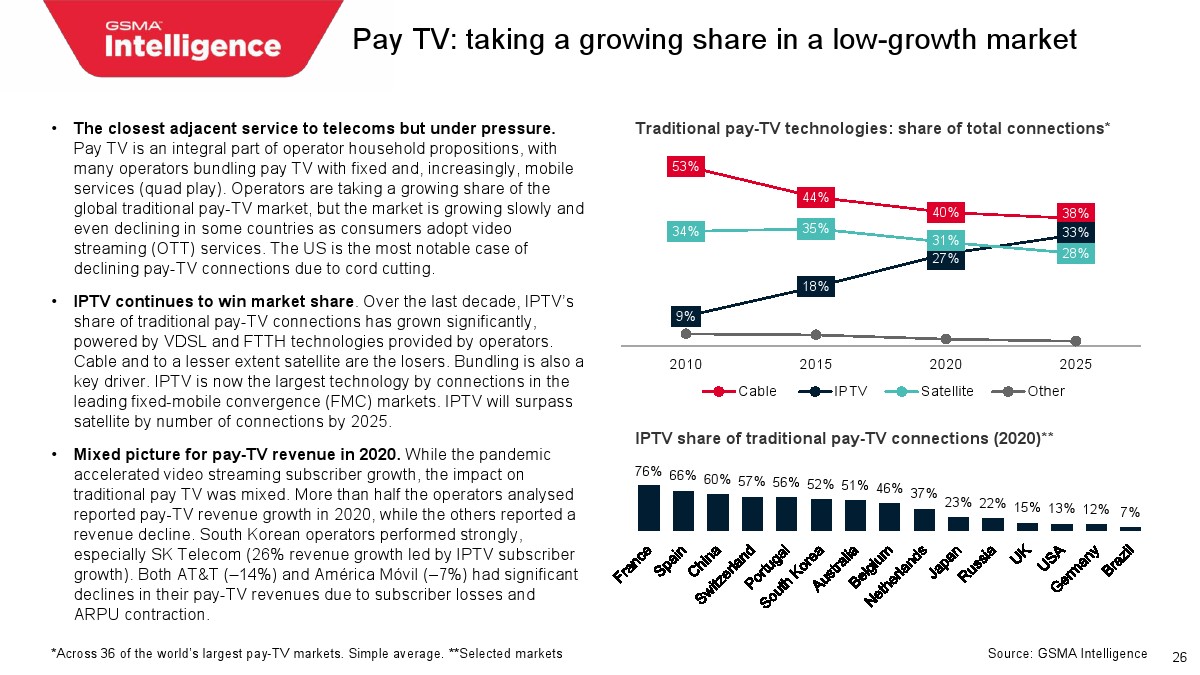 GSMA Intelligence

Pay TV: taking a growing share in a low-growth market

• The closest adjacent service to telecoms but under pressure. Pay TV is an integral part of operator household propositions, with many operators bundling pay TV with fixed and, increasingly, mobile services (quad play). Operators are taking a growing share of the global traditional pay-TV market, but the market is growing slowly and even declining in some countries as consumers adopt video streaming (OTT) services. The US is the most notable case of declining pay-TV connections due to cord cutting.

• IPTV continues to win market share. Over the last decade, IPTV's share of traditional pay-TV connections has grown significantly, powered by VDSL and FTTH technologies provided by operators. Cable and to a lesser extent satellite are the losers. Bundling is also a key driver. IPTV is now the largest technology by connections in the leading fixed-mobile convergence (FMC) markets. IPTV will surpass satellite by number of connections by 2025.

• Mixed picture for pay-TV revenue in 2020. While the pandemic accelerated video streaming subscriber growth, the impact on traditional pay TV was mixed. More than half the operators analysed reported pay-TV revenue growth in 2020, while the others reported a revenue decline. South Korean operators performed strongly, especially SK Telecom (26% revenue growth led by IPTV subscriber growth). Both AT&T (–14%) and América Móvil (–7%) had significant declines in their pay-TV revenues due to subscriber losses and ARPU contraction.

Traditional pay-TV technologies: share of total connections*

53% 44% 40% 38%
34% 35% 31% 28%
9% 18% 27% 33%

2010 2015 2020 2025

Cable IPTV Satellite Other

IPTV share of traditional pay-TV connections (2020)**

76% 66% 60% 57% 56% 52% 51% 46% 37% 23% 22% 15% 13% 12% 7%

France Spain China Switzerland Portugal South Korea Australia Belgium Netherlands Japan Russia UK USA Germany Brazil

*Across 36 of the world's largest pay-TV markets. Simple average. **Selected markets

Source: GSMA Intelligence

26